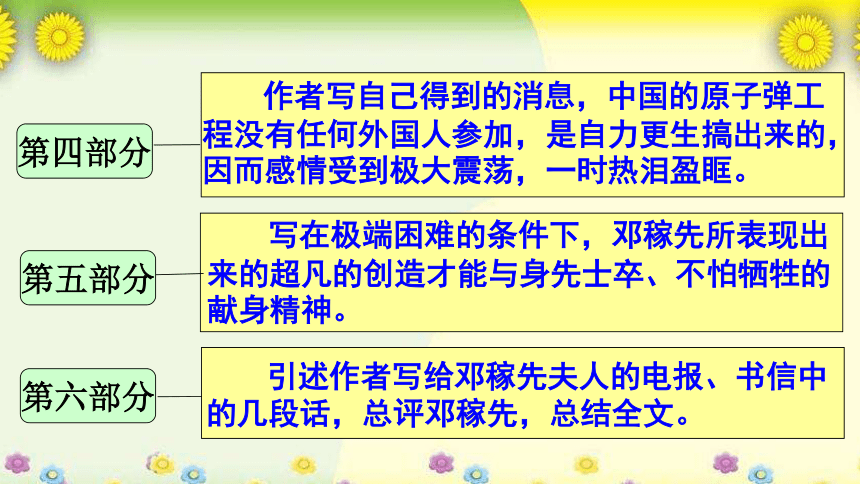 第四部分

作者写自己得到的消息，中国的原子弹工程没有任何外国人参加，是自力更生搞出来的，因而感情受到极大震荡，一时热泪盈眶。

第五部分

写在极端困难的条件下，邓稼先所表现出来的超凡的创造才能与身先士卒、不怕牺牲的献身精神。

第六部分

引述作者写给邓稼先夫人的电报、书信中的几段话，总评邓稼先，总结全文。